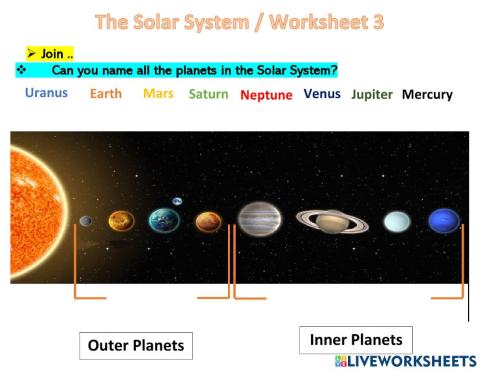 The Solar System / Worksheet 3

➢ Join ..

❖ Can you name all the planets in the Solar System?

Uranus Earth Mars Saturn Neptune Venus Jupiter Mercury

Outer Planets

Inner Planets

LIVEWORKSHEETS